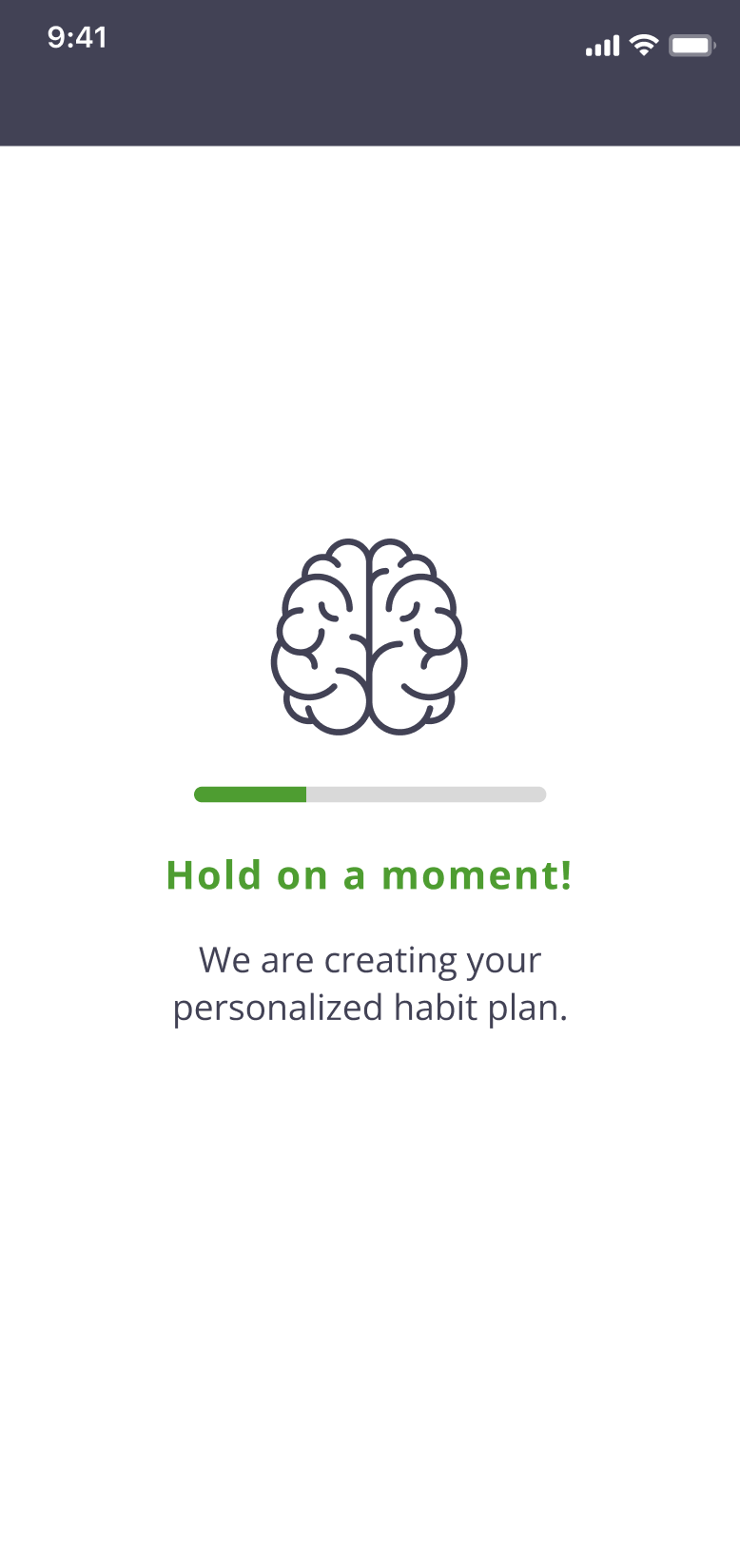 9:41

Hold on a moment!

We are creating your personalized habit plan.